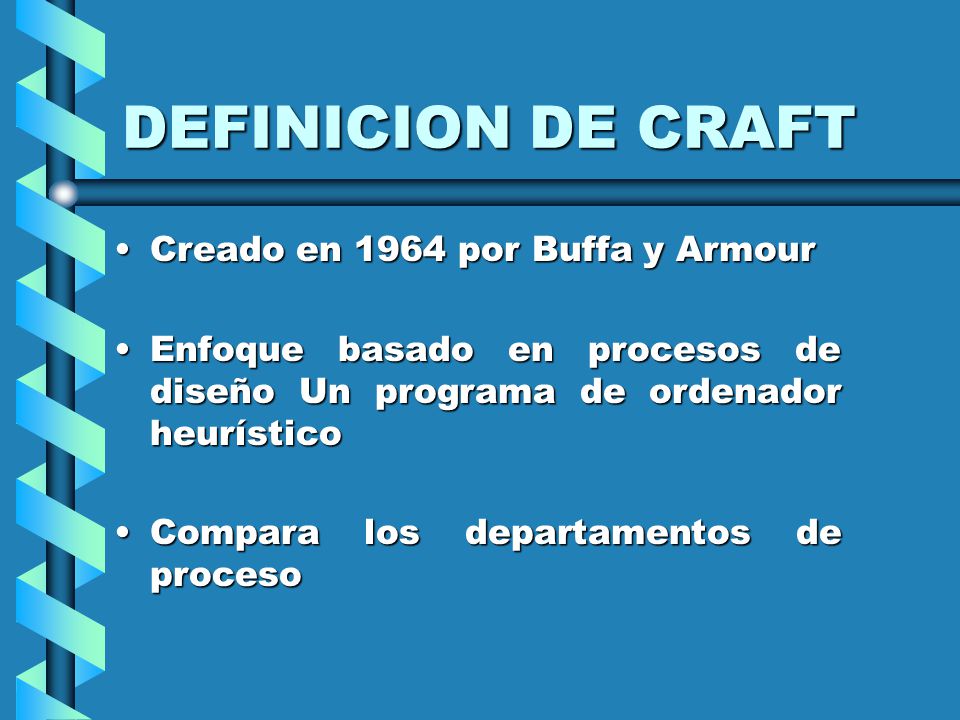 DEFINICION DE CRAFT

• Creado en 1964 por Buffa y Armour

• Enfoque basado en procesos de diseño Un programa de ordenador heurístico

• Compara los departamentos de proceso